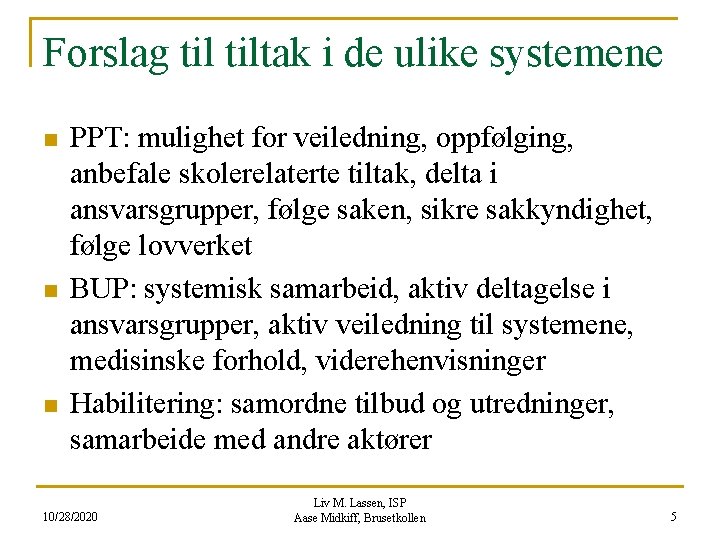 Forslag til tiltak i de ulike systemene

PPT: mulighet for veiledning, oppfølging, anbefale skolerelaterte tiltak, delta i ansvarsgrupper, følge saken, sikre sakkyndighet, følge lovverket

BUP: systemisk samarbeid, aktiv deltagelse i ansvarsgrupper, aktiv veiledning til systemene, medisinske forhold, viderehenvisninger

Habilitering: samordne tilbud og utredninger, samarbeide med andre aktører

10/28/2020

Liv M. Lassen, ISP
Aase Midkiff, Brusetkollen

5